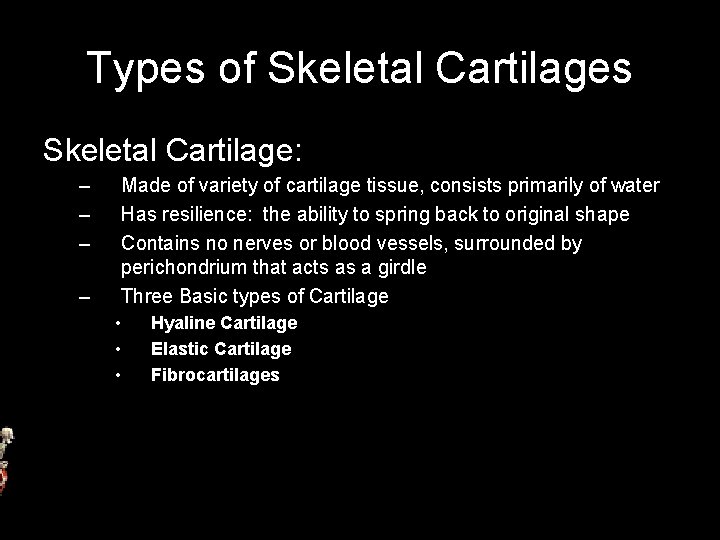 Types of Skeletal Cartilages

Skeletal Cartilage:

– Made of variety of cartilage tissue, consists primarily of water
– Has resilience: the ability to spring back to original shape
– Contains no nerves or blood vessels, surrounded by perichondrium that acts as a girdle
– Three Basic types of Cartilage
• Hyaline Cartilage
• Elastic Cartilage
• Fibrocartilages